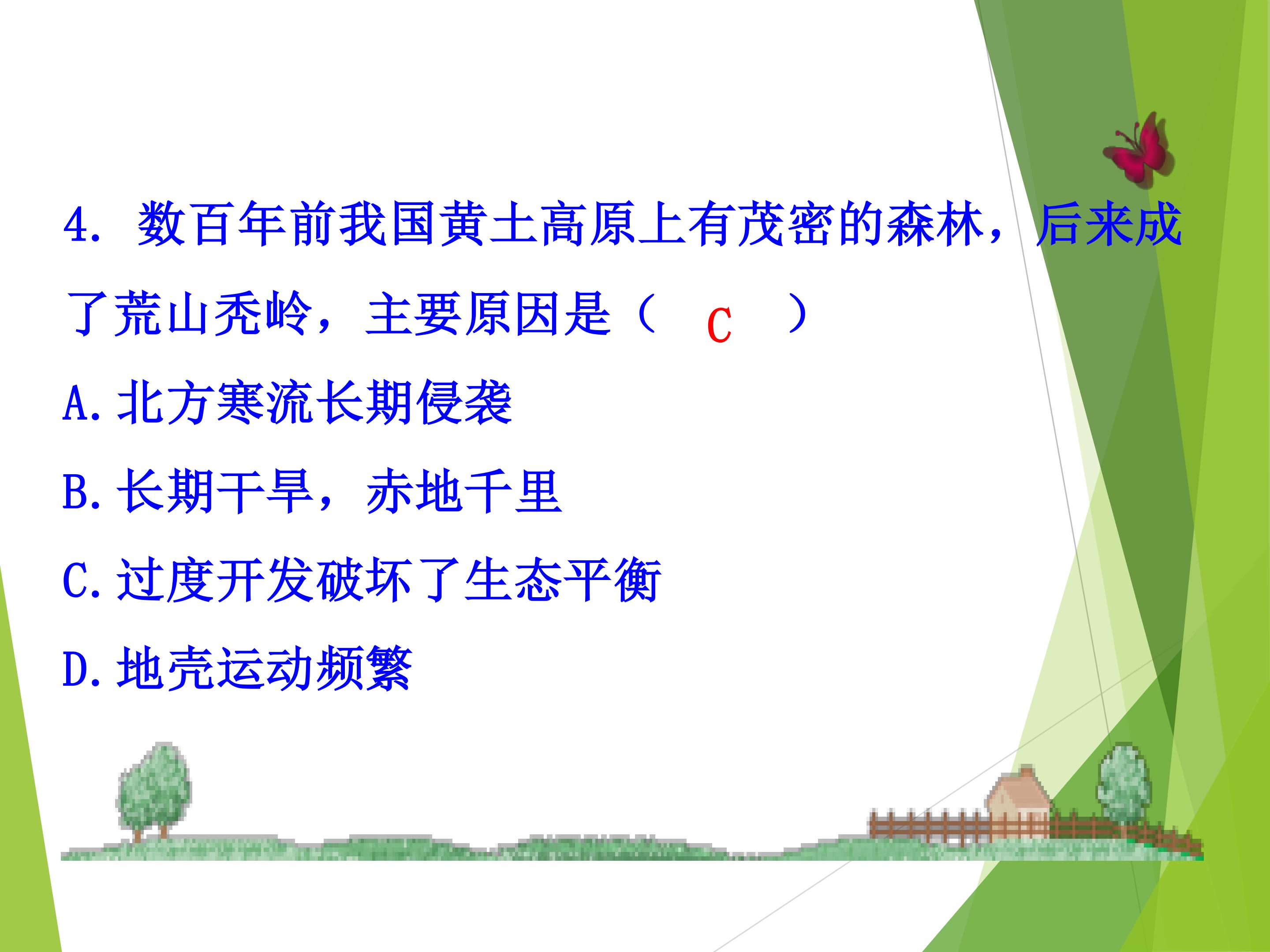 4. 数百年前我国黄土高原上有茂密的森林，后来成了荒山秃岭，主要原因是（ C ）

A. 北方寒流长期侵袭

B. 长期干旱，赤地千里

C. 过度开发破坏了生态平衡

D. 地壳运动频繁